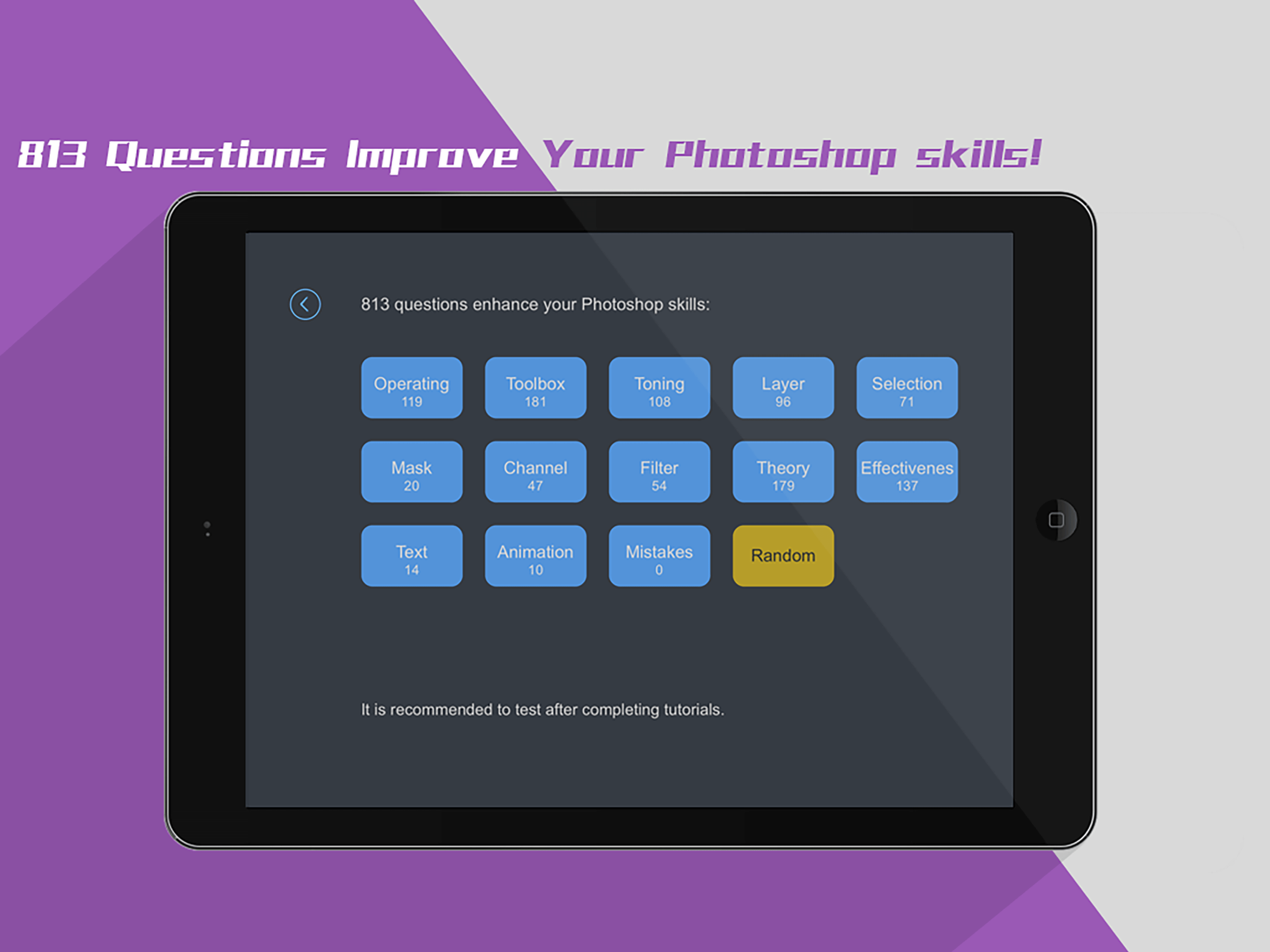 813 Questions Improve Your Photoshop skills!

813 questions enhance your Photoshop skills:

Operating
119

Toolbox
181

Toning
108

Layer
96

Selection
71

Mask
20

Channel
47

Filter
54

Theory
179

Effectivenes
137

Text
14

Animation
10

Mistakes
0

Random

It is recommended to test after completing tutorials.